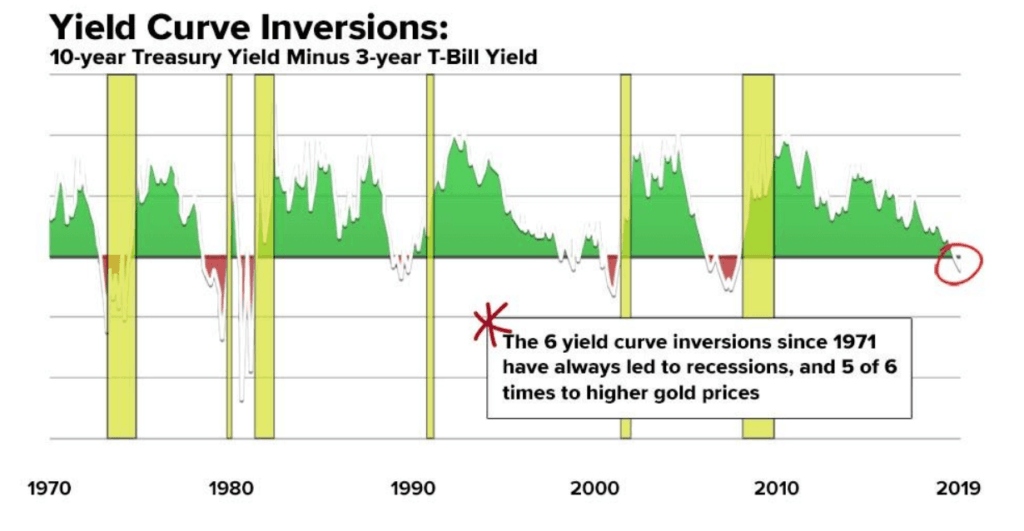 Yield Curve Inversions:
10-year Treasury Yield Minus 3-year T-Bill Yield

The 6 yield curve inversions since 1971 have always led to recessions, and 5 of 6 times to higher gold prices

1970 1980 1990 2000 2010 2019